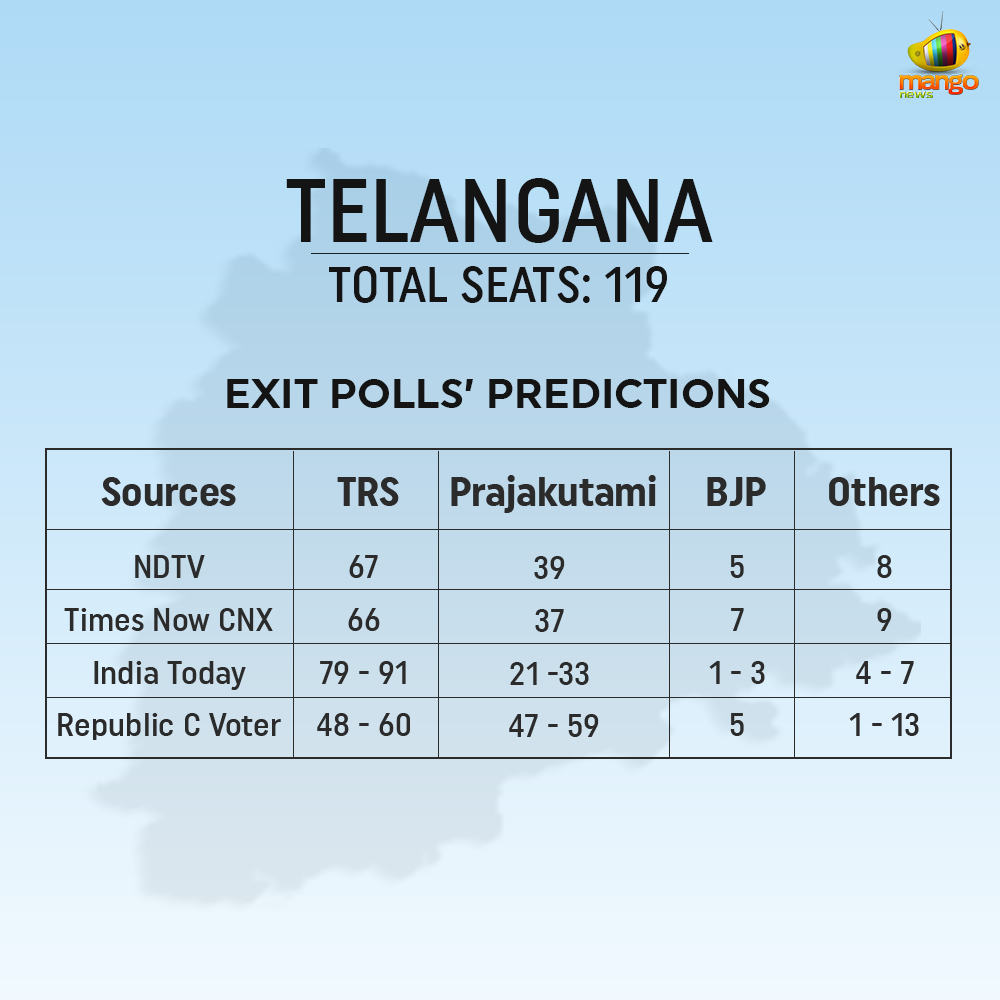 mango news

TELANGANA
TOTAL SEATS: 119

EXIT POLLS' PREDICTIONS

| Sources | TRS | Prajakutami | BJP | Others |
|---|---|---|---|---|
| NDTV | 67 | 39 | 5 | 8 |
| Times Now CNX | 66 | 37 | 7 | 9 |
| India Today | 79 - 91 | 21 -33 | 1 - 3 | 4 - 7 |
| Republic C Voter | 48 - 60 | 47 - 59 | 5 | 1 - 13 |